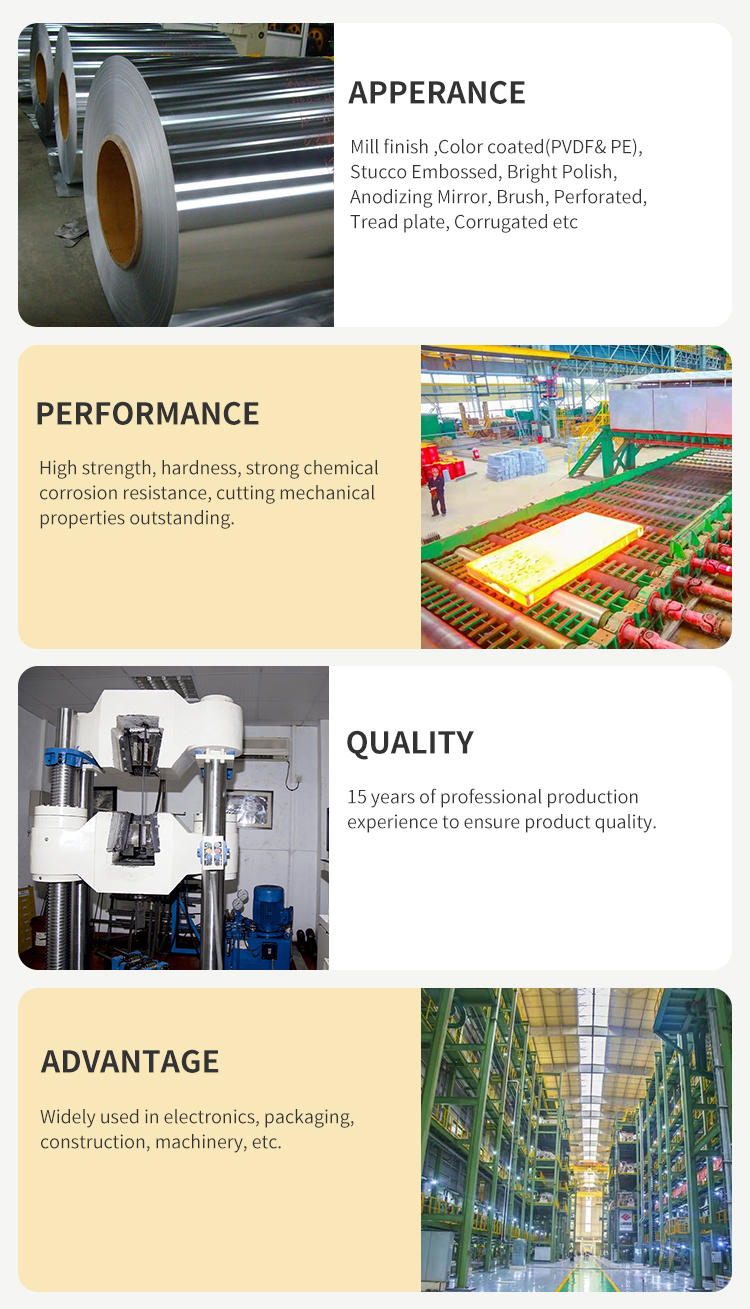 APPERANCE

Mill finish ,Color coated(PVDF& PE), Stucco Embossed, Bright Polish, Anodizing Mirror, Brush, Perforated, Tread plate, Corrugated etc

PERFORMANCE

High strength, hardness, strong chemical corrosion resistance, cutting mechanical properties outstanding.

QUALITY

15 years of professional production experience to ensure product quality.

ADVANTAGE

Widely used in electronics, packaging, construction, machinery, etc.